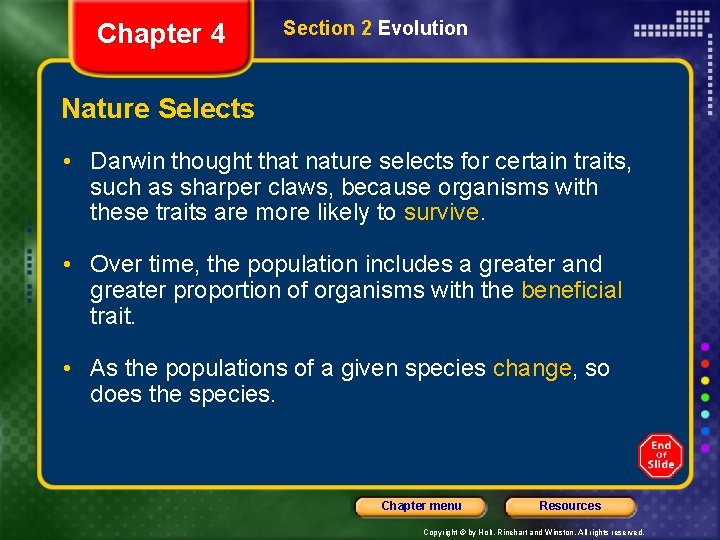 Chapter 4

Section 2 Evolution

Nature Selects

• Darwin thought that nature selects for certain traits, such as sharper claws, because organisms with these traits are more likely to survive.

• Over time, the population includes a greater and greater proportion of organisms with the beneficial trait.

• As the populations of a given species change, so does the species.

End Of Slide

Chapter menu

Resources

Copyright © by Holt, Rinehart and Winston. All rights reserved.